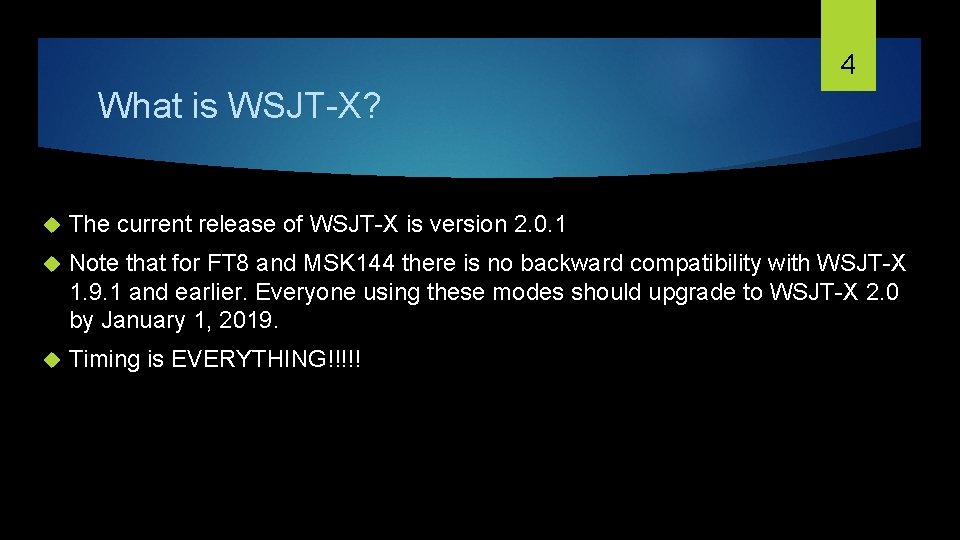 4

What is WSJT-X?

The current release of WSJT-X is version 2.0.1

Note that for FT8 and MSK144 there is no backward compatibility with WSJT-X 1.9.1 and earlier. Everyone using these modes should upgrade to WSJT-X 2.0 by January 1, 2019.

Timing is EVERYTHING!!!!!